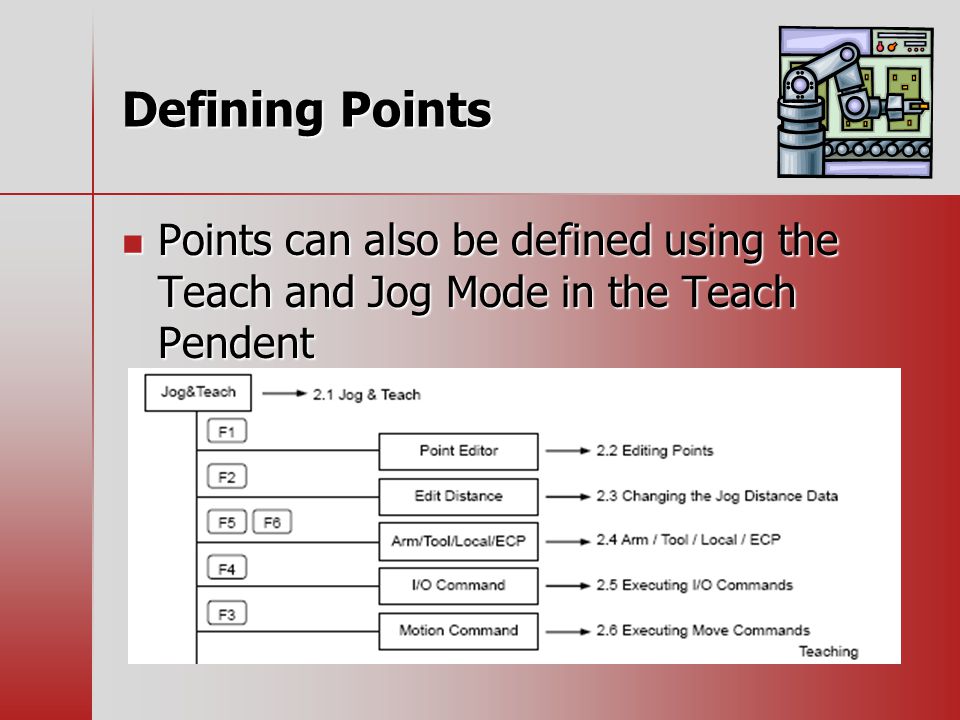 Defining Points

Points can also be defined using the Teach and Jog Mode in the Teach Pendent

Jog&Teach → 2.1 Jog & Teach

F1
Point Editor → 2.2 Editing Points
F2
Edit Distance → 2.3 Changing the Jog Distance Data
F5 F6
Arm/Tool/Local/ECP → 2.4 Arm / Tool / Local / ECP
F4
I/O Command → 2.5 Executing I/O Commands
F3
Motion Command → 2.6 Executing Move Commands

Teaching